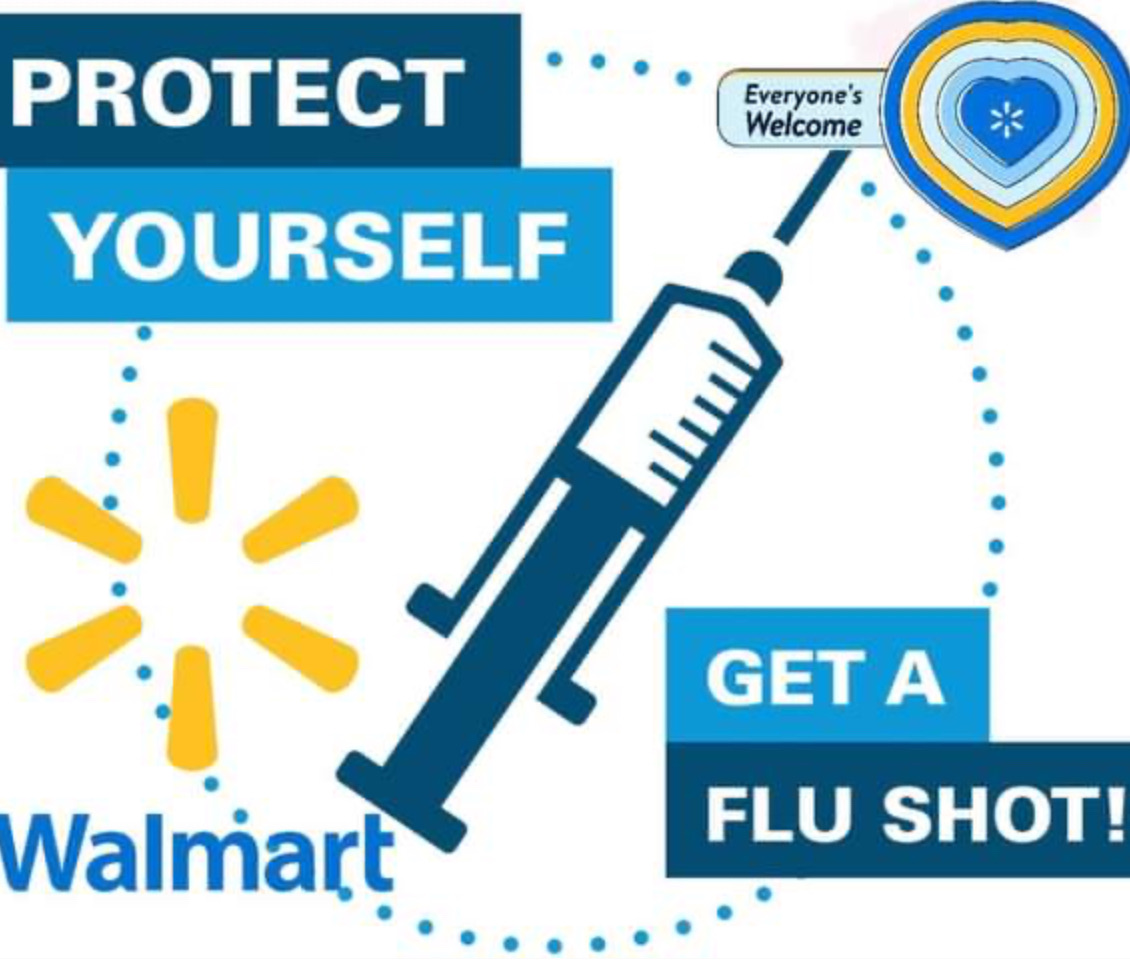 PROTECT
YOURSELF

Everyone's
Welcome

Walmart

GET A
FLU SHOT!